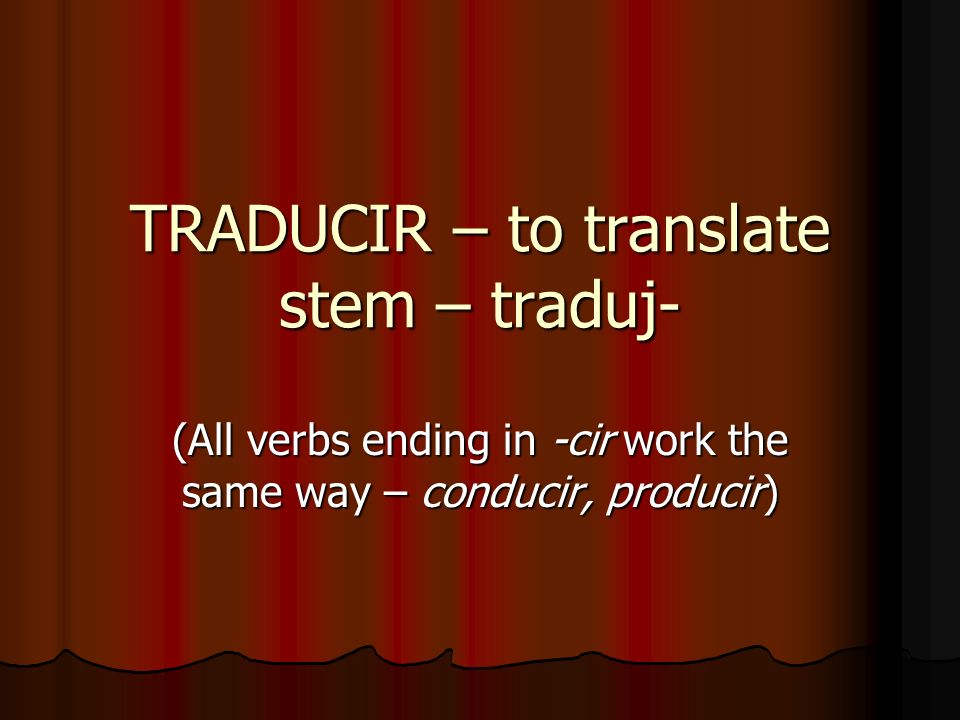 TRADUCIR – to translate
stem – traduj-

(All verbs ending in -cir work the same way – conducir, producir)